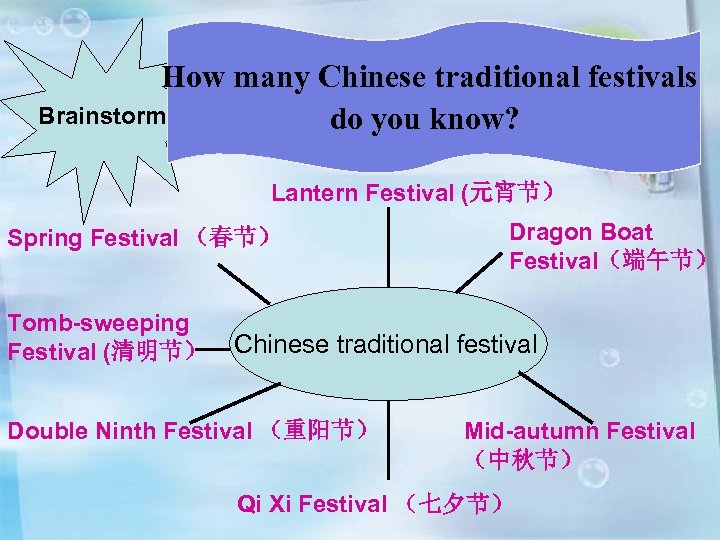 Brainstorm

How many Chinese traditional festivals do you know?

Lantern Festival (元宵节）

Spring Festival （春节）

Dragon Boat Festival（端午节）

Tomb-sweeping Festival (清明节）

Chinese traditional festival

Double Ninth Festival （重阳节）

Mid-autumn Festival （中秋节）

Qi Xi Festival （七夕节）